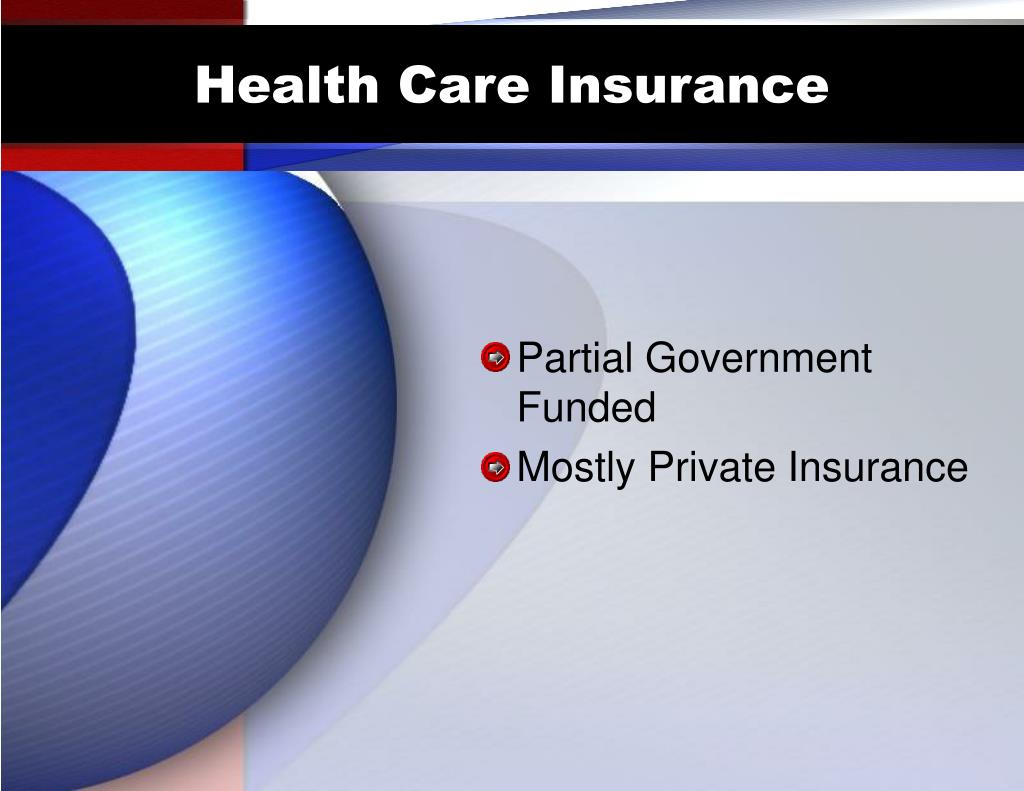 Health Care Insurance

Partial Government Funded

Mostly Private Insurance